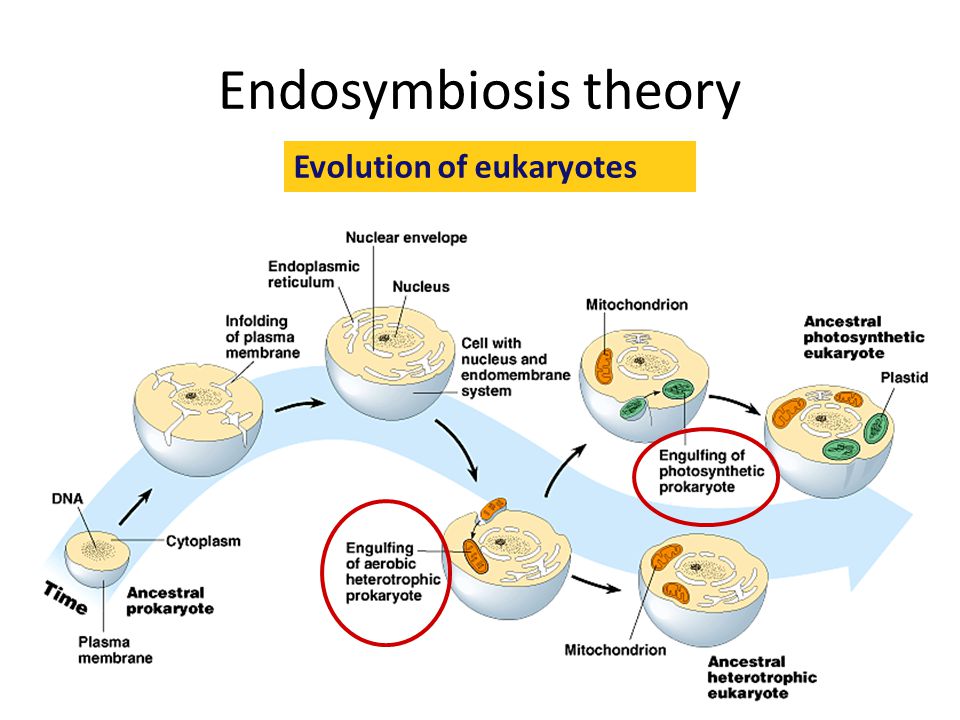 Endosymbiosis theory

Evolution of eukaryotes

Nuclear envelope

Endoplasmic reticulum

Nucleus

Infolding of plasma membrane

Cell with nucleus and endomembrane system

Mitochondrion

Ancestral photosynthetic eukaryote

Plastid

Engulfing of photosynthetic prokaryote

DNA

Cytoplasm

Time

Ancestral prokaryote

Plasma membrane

Engulfing of aerobic heterotrophic prokaryote

Mitochondrion

Ancestral heterotrophic eukaryote